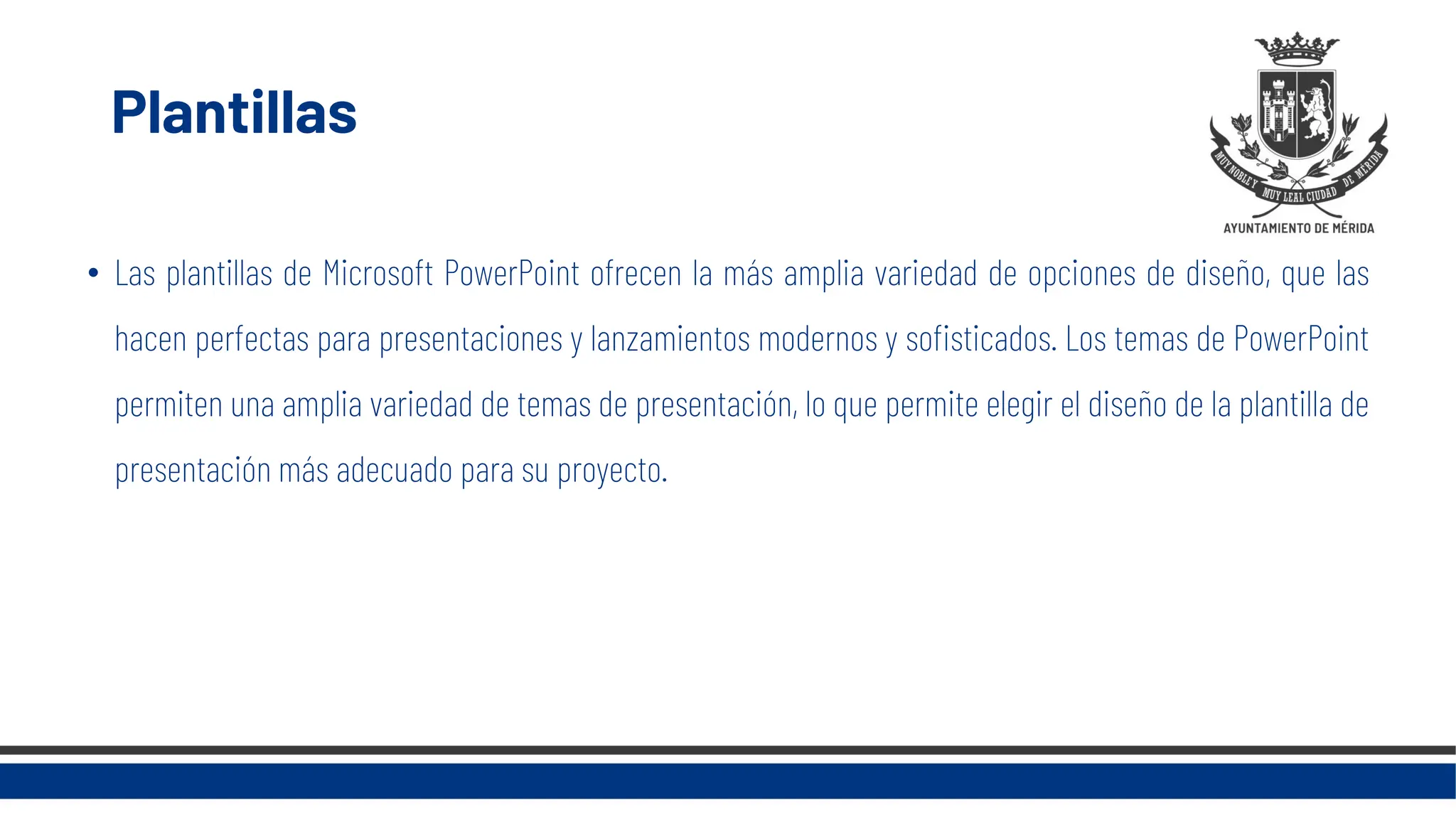 Plantillas

MUY NOBLE Y MUY LEAL CIUDAD DE MÉRIDA
AYUNTAMIENTO DE MÉRIDA

• Las plantillas de Microsoft PowerPoint ofrecen la más amplia variedad de opciones de diseño, que las hacen perfectas para presentaciones y lanzamientos modernos y sofisticados. Los temas de PowerPoint permiten una amplia variedad de temas de presentación, lo que permite elegir el diseño de la plantilla de presentación más adecuado para su proyecto.